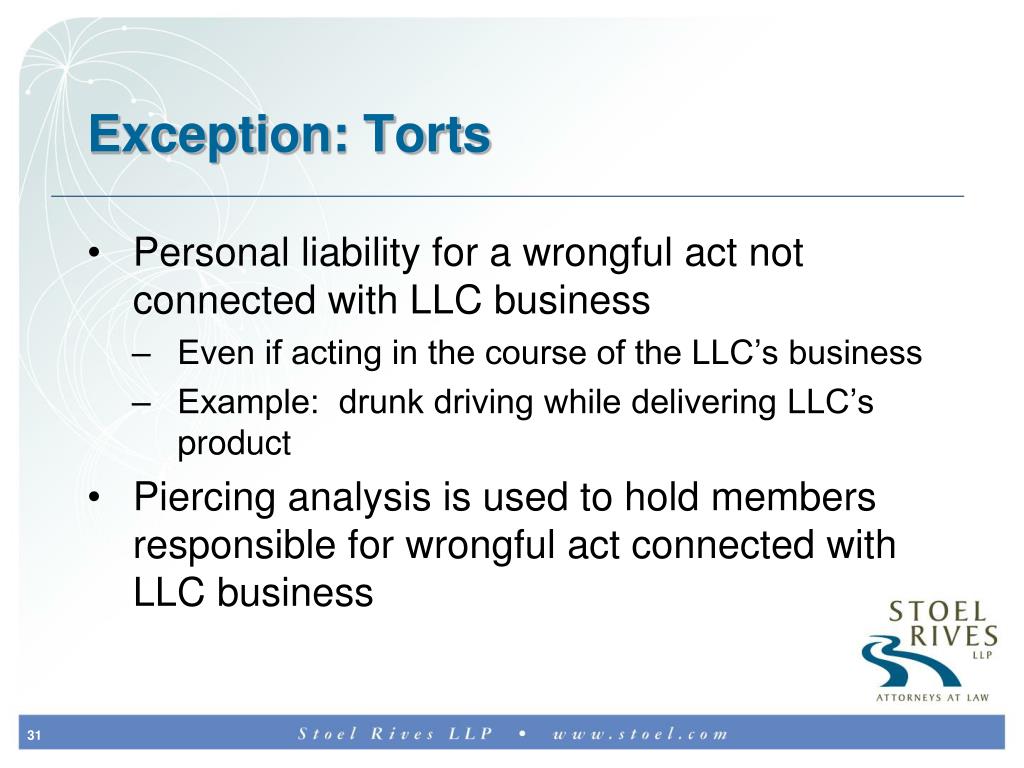 Exception: Torts

• Personal liability for a wrongful act not connected with LLC business
– Even if acting in the course of the LLC's business
– Example:  drunk driving while delivering LLC's product

• Piercing analysis is used to hold members responsible for wrongful act connected with LLC business

STOEL RIVES LLP
ATTORNEYS AT LAW

31

Stoel Rives LLP • www.stoel.com